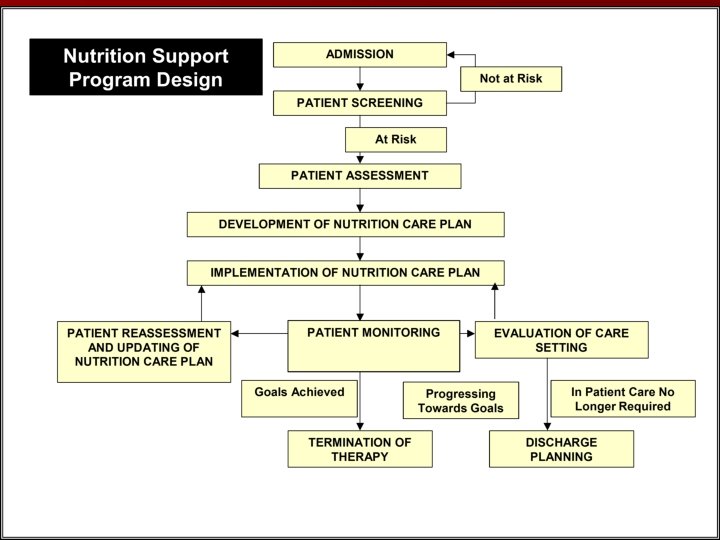 Nutrition Support Program Design

ADMISSION

Not at Risk

PATIENT SCREENING

At Risk

PATIENT ASSESSMENT

DEVELOPMENT OF NUTRITION CARE PLAN

IMPLEMENTATION OF NUTRITION CARE PLAN

PATIENT REASSESSMENT AND UPDATING OF NUTRITION CARE PLAN

PATIENT MONITORING

EVALUATION OF CARE SETTING

Goals Achieved

Progressing Towards Goals

In Patient Care No Longer Required

TERMINATION OF THERAPY

DISCHARGE PLANNING